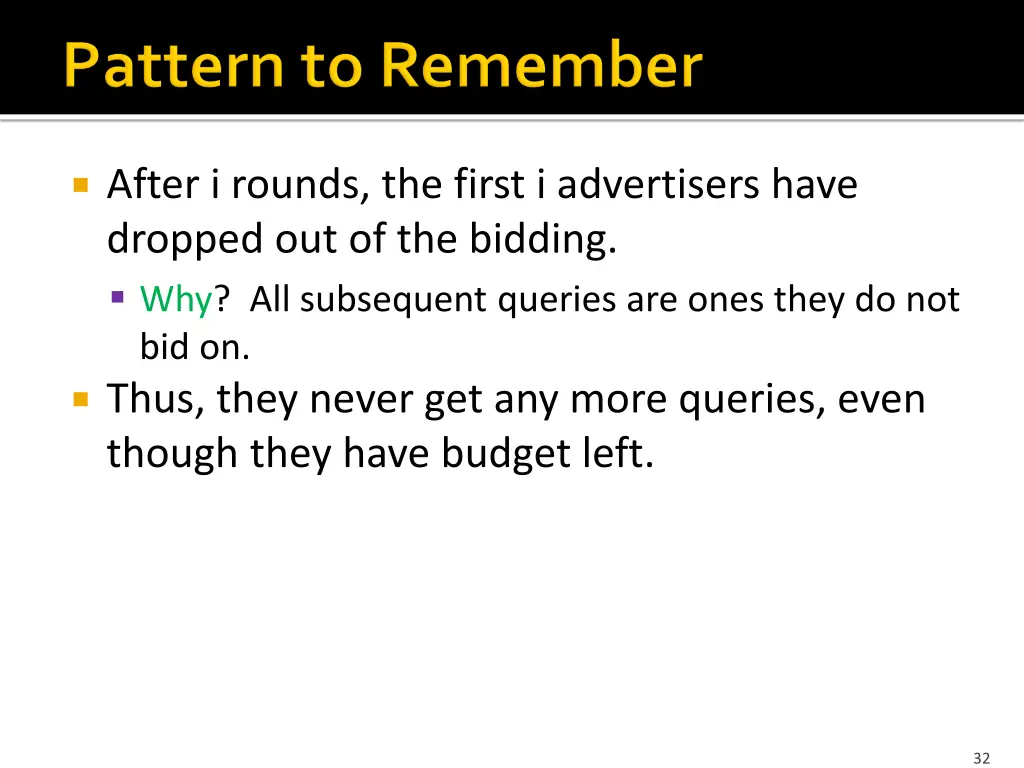 Pattern to Remember

After i rounds, the first i advertisers have dropped out of the bidding.

Why? All subsequent queries are ones they do not bid on.

Thus, they never get any more queries, even though they have budget left.

32